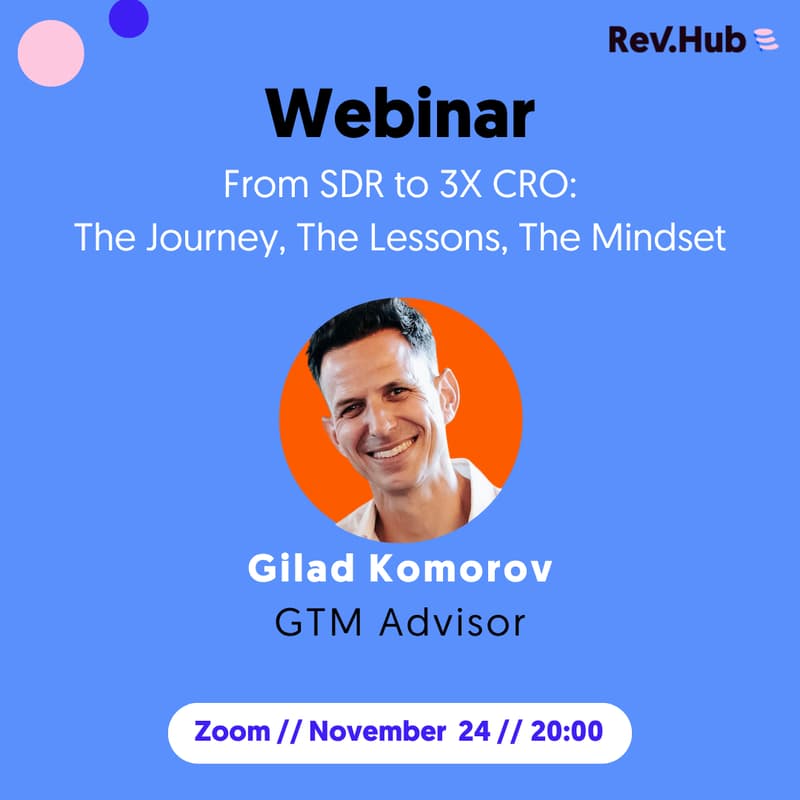 Rev.Hub

Webinar

From SDR to 3X CRO:
The Journey, The Lessons, The Mindset

Gilad Komorov
GTM Advisor

Zoom // November 24 // 20:00